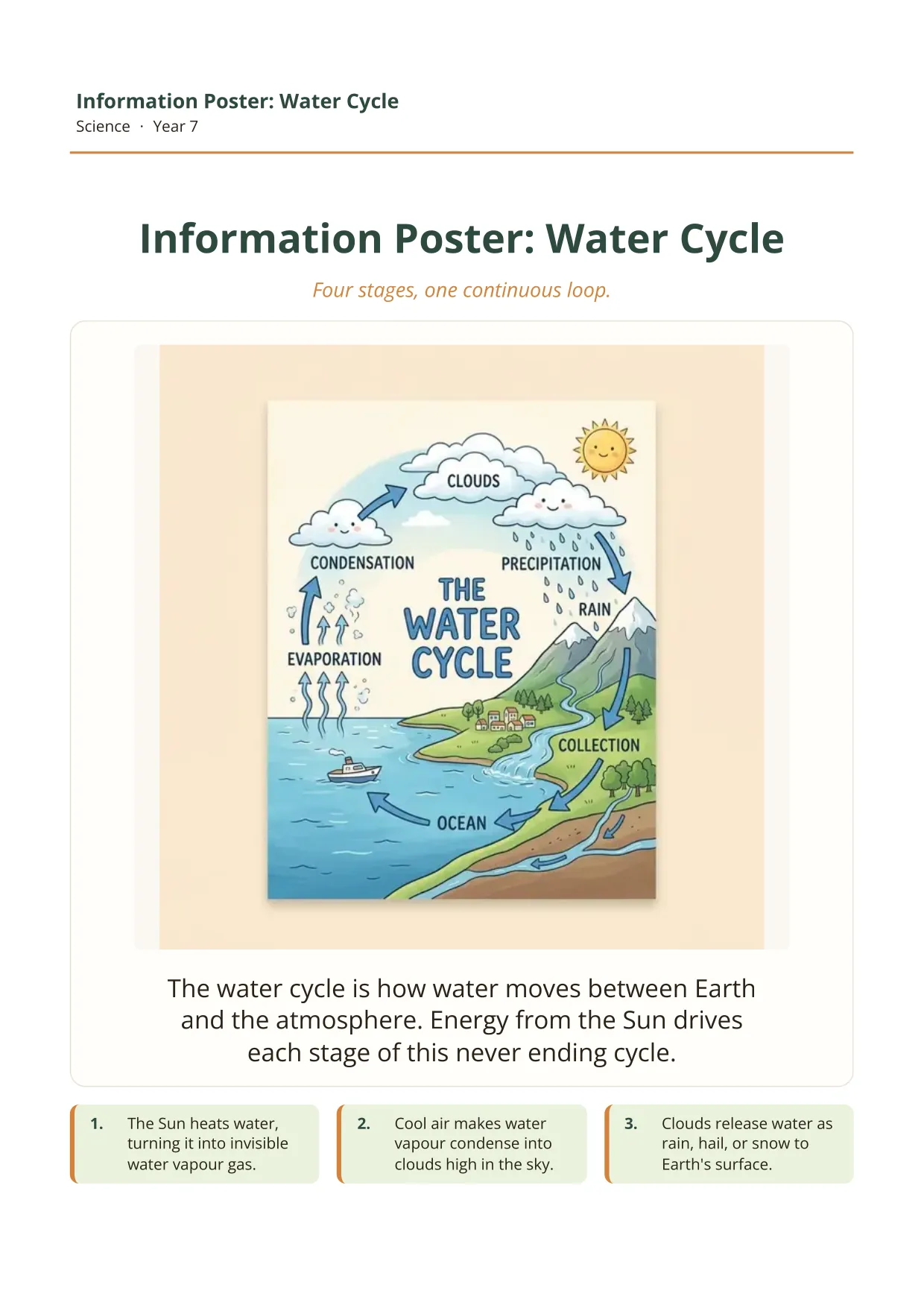 Information Poster: Water Cycle
Science · Year 7

Information Poster: Water Cycle

Four stages, one continuous loop.

CLOUDS
CONDENSATION
PRECIPITATION
THE WATER CYCLE
RAIN
EVAPORATION
COLLECTION
OCEAN

The water cycle is how water moves between Earth and the atmosphere. Energy from the Sun drives each stage of this never ending cycle.

1. The Sun heats water, turning it into invisible water vapour gas.

2. Cool air makes water vapour condense into clouds high in the sky.

3. Clouds release water as rain, hail, or snow to Earth's surface.